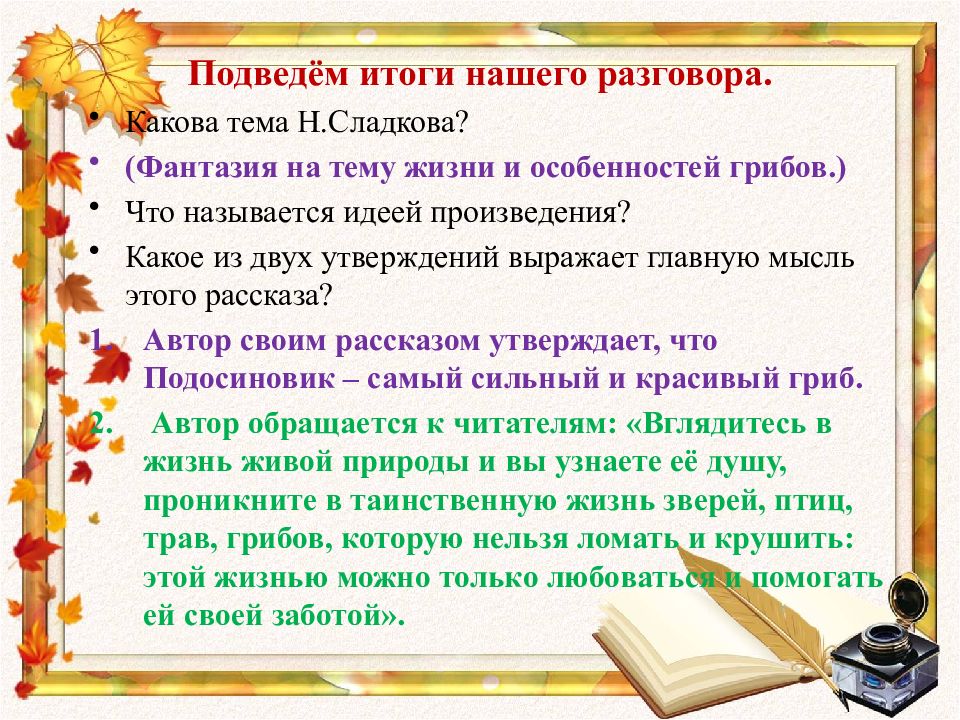 Подведём итоги нашего разговора.

• Какова тема Н.Сладкова?
• (Фантазия на тему жизни и особенностей грибов.)
• Что называется идеей произведения?
• Какое из двух утверждений выражает главную мысль этого рассказа?

1. Автор своим рассказом утверждает, что Подосиновик – самый сильный и красивый гриб.
2. Автор обращается к читателям: «Вглядитесь в жизнь живой природы и вы узнаете её душу, проникните в таинственную жизнь зверей, птиц, трав, грибов, которую нельзя ломать и крушить: этой жизнью можно только любоваться и помогать ей своей заботой».